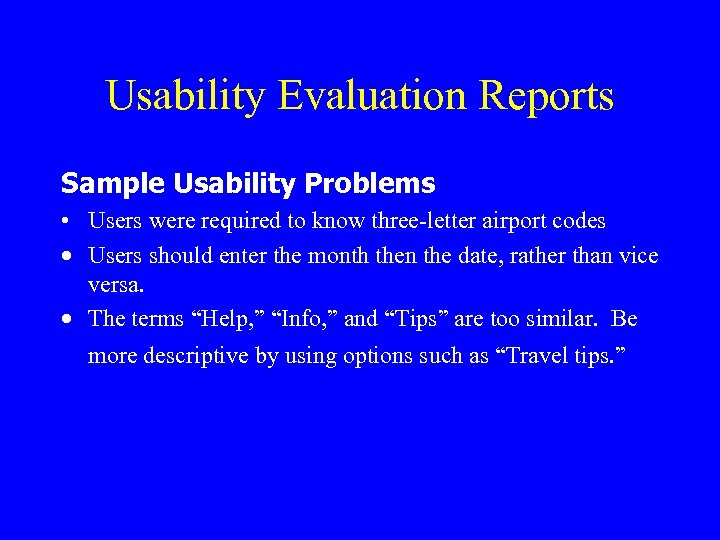 Usability Evaluation Reports

Sample Usability Problems

• Users were required to know three-letter airport codes
• Users should enter the month then the date, rather than vice versa.
• The terms “Help,” “Info,” and “Tips” are too similar. Be more descriptive by using options such as “Travel tips.”